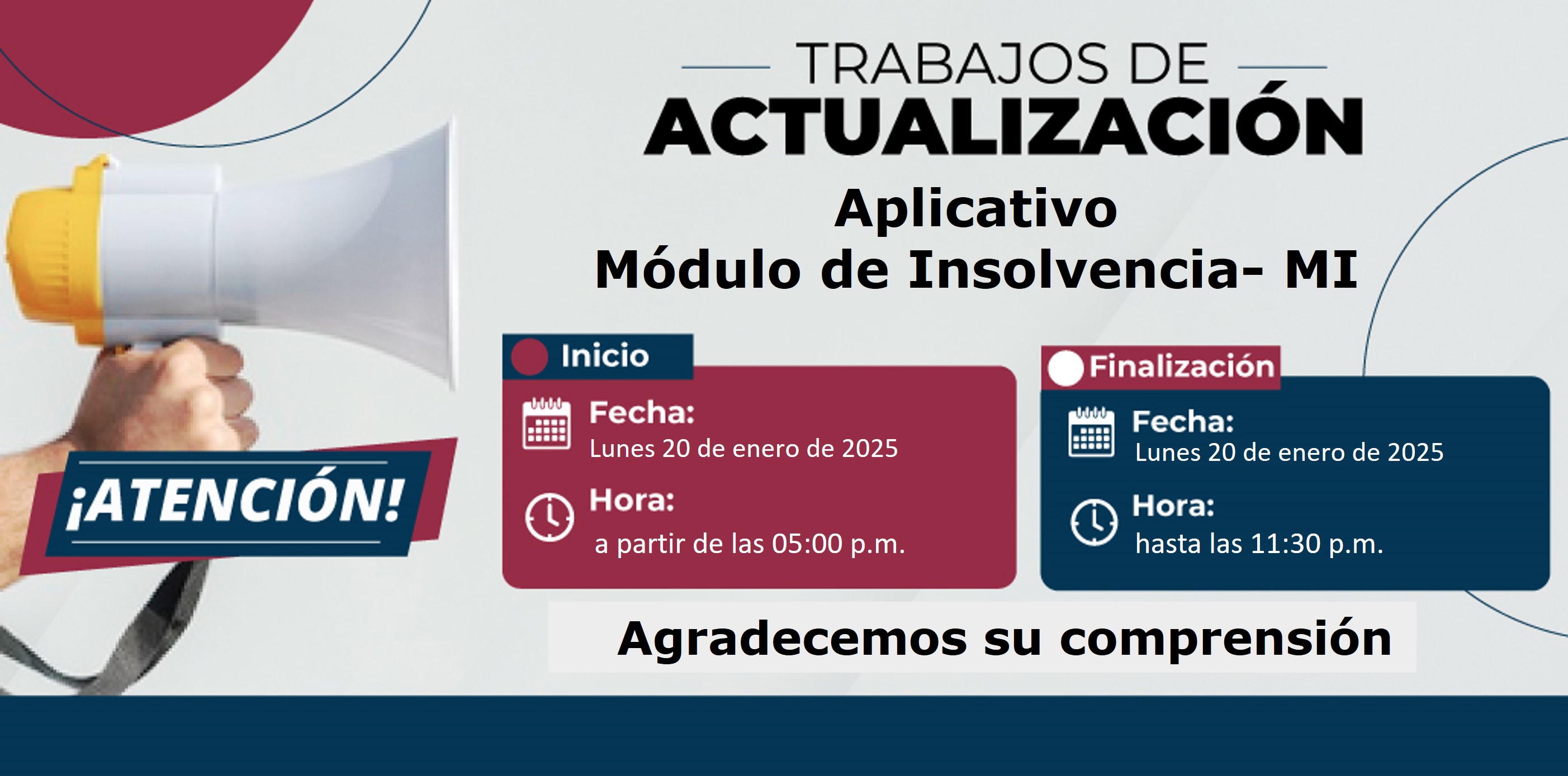 TRABAJOS DE
ACTUALIZACIÓN

Aplicativo
Módulo de Insolvencia- MI

¡ATENCIÓN!

Inicio
Fecha:
Lunes 20 de enero de 2025
Hora:
a partir de las 05:00 p.m.

Finalización
Fecha:
Lunes 20 de enero de 2025
Hora:
hasta las 11:30 p.m.

Agradecemos su comprensión